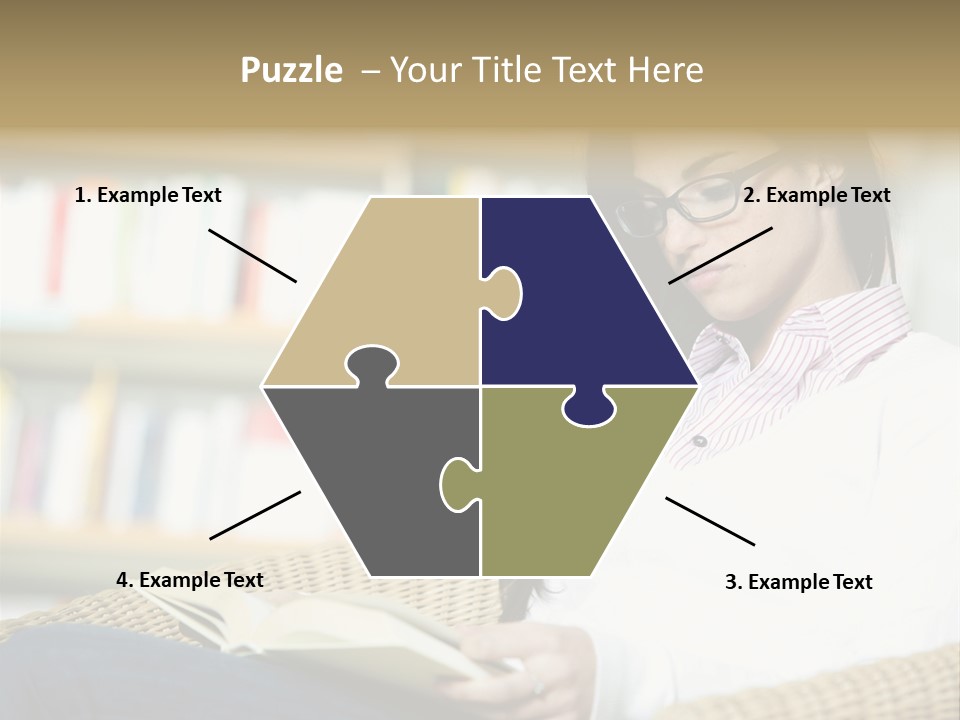 Puzzle – Your Title Text Here

1. Example Text

2. Example Text

4. Example Text

3. Example Text